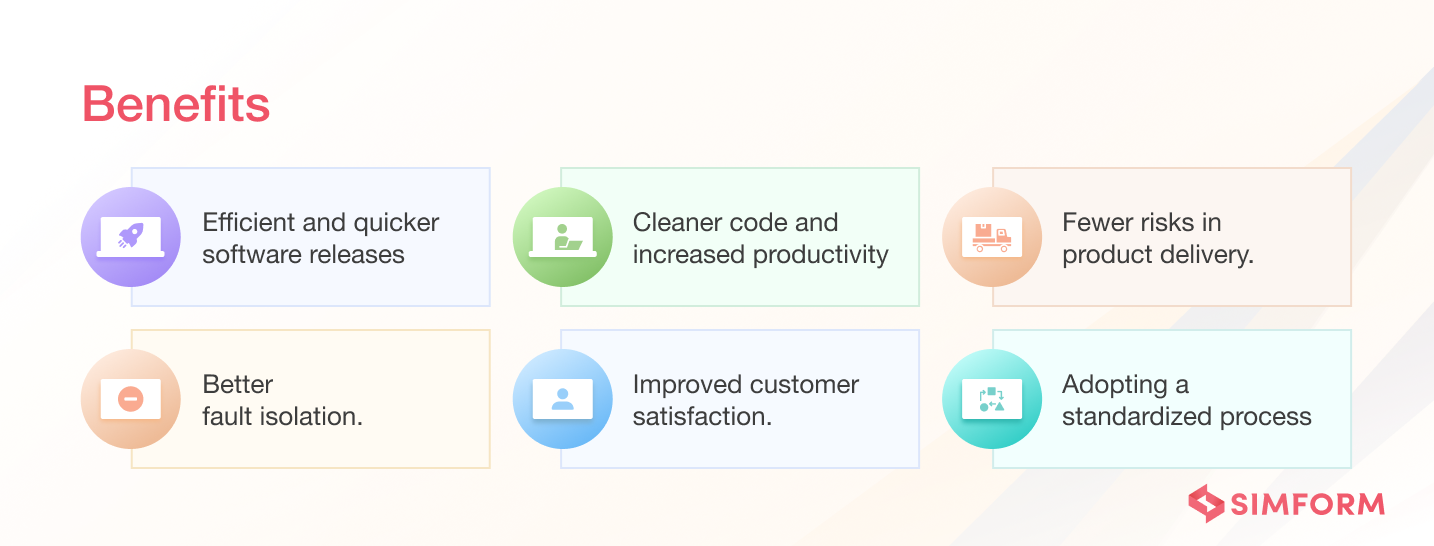 Benefits

Efficient and quicker software releases

Cleaner code and increased productivity

Fewer risks in product delivery.

Better fault isolation.

Improved customer satisfaction.

Adopting a standardized process

SIMFORM